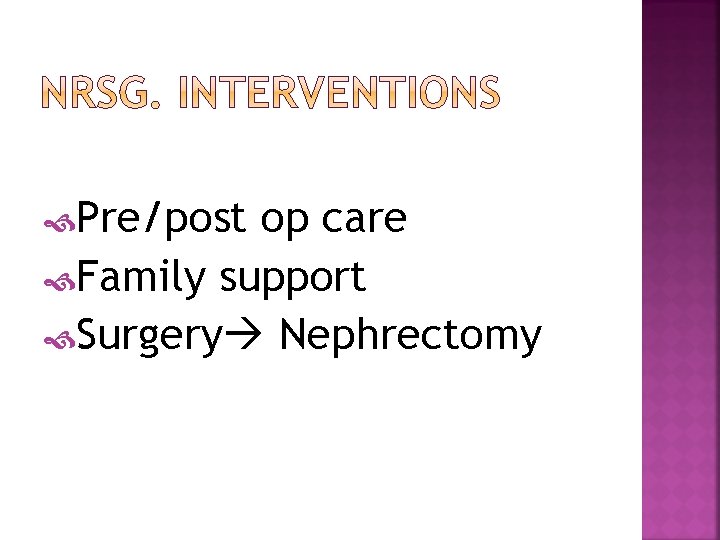 NRSG. INTERVENTIONS

Pre/post op care
Family support
Surgery→ Nephrectomy